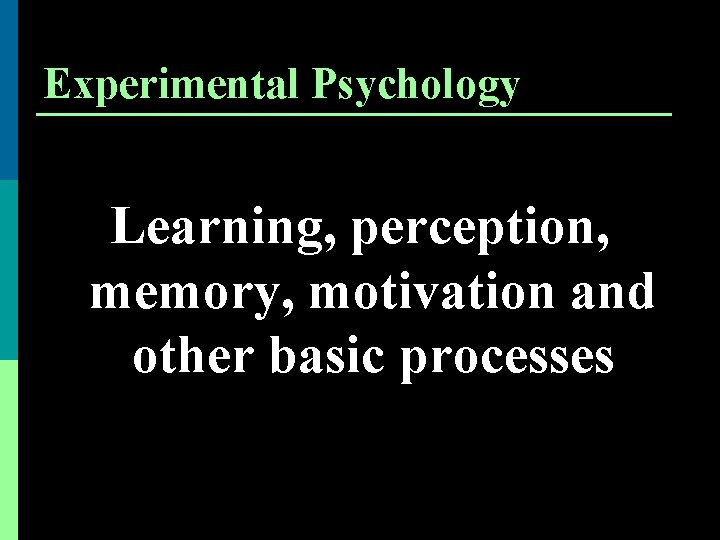 Experimental Psychology

Learning, perception, memory, motivation and other basic processes